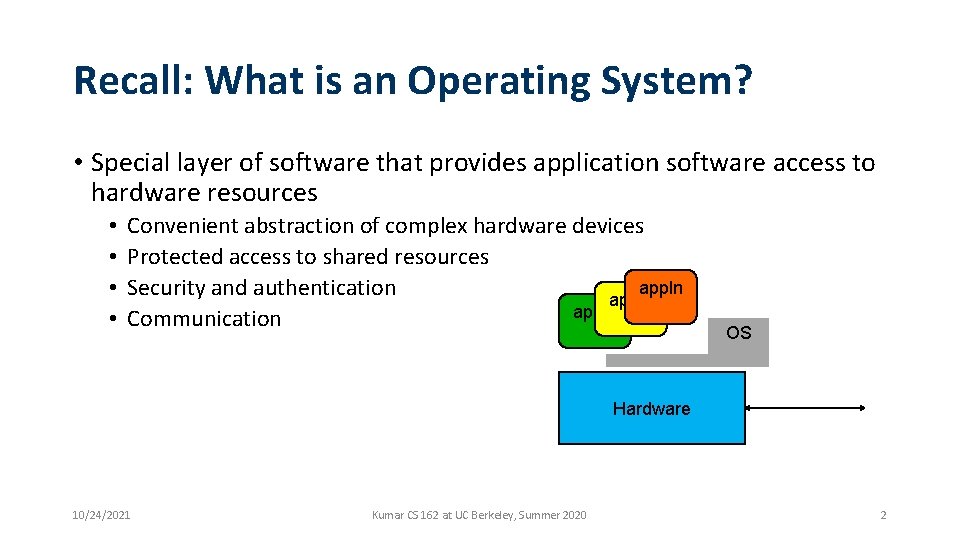 Recall: What is an Operating System?

• Special layer of software that provides application software access to hardware resources

• Convenient abstraction of complex hardware devices
• Protected access to shared resources
• Security and authentication
• Communication

ap

ap

appln

OS

Hardware

10/24/2021

Kumar CS 162 at UC Berkeley, Summer 2020

2